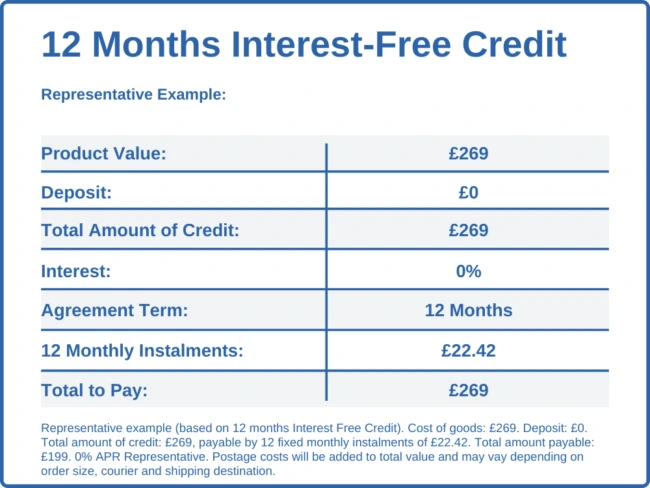 12 Months Interest-Free Credit

Representative Example:

| Product Value: | £269 |
|---|---|
| Deposit: | £0 |
| Total Amount of Credit: | £269 |
| Interest: | 0% |
| Agreement Term: | 12 Months |
| 12 Monthly Instalments: | £22.42 |
| Total to Pay: | £269 |

Representative example (based on 12 months Interest Free Credit). Cost of goods: £269. Deposit: £0. Total amount of credit: £269, payable by 12 fixed monthly instalments of £22.42. Total amount payable: £199. 0% APR Representative. Postage costs will be added to total value and may vay depending on order size, courier and shipping destination.